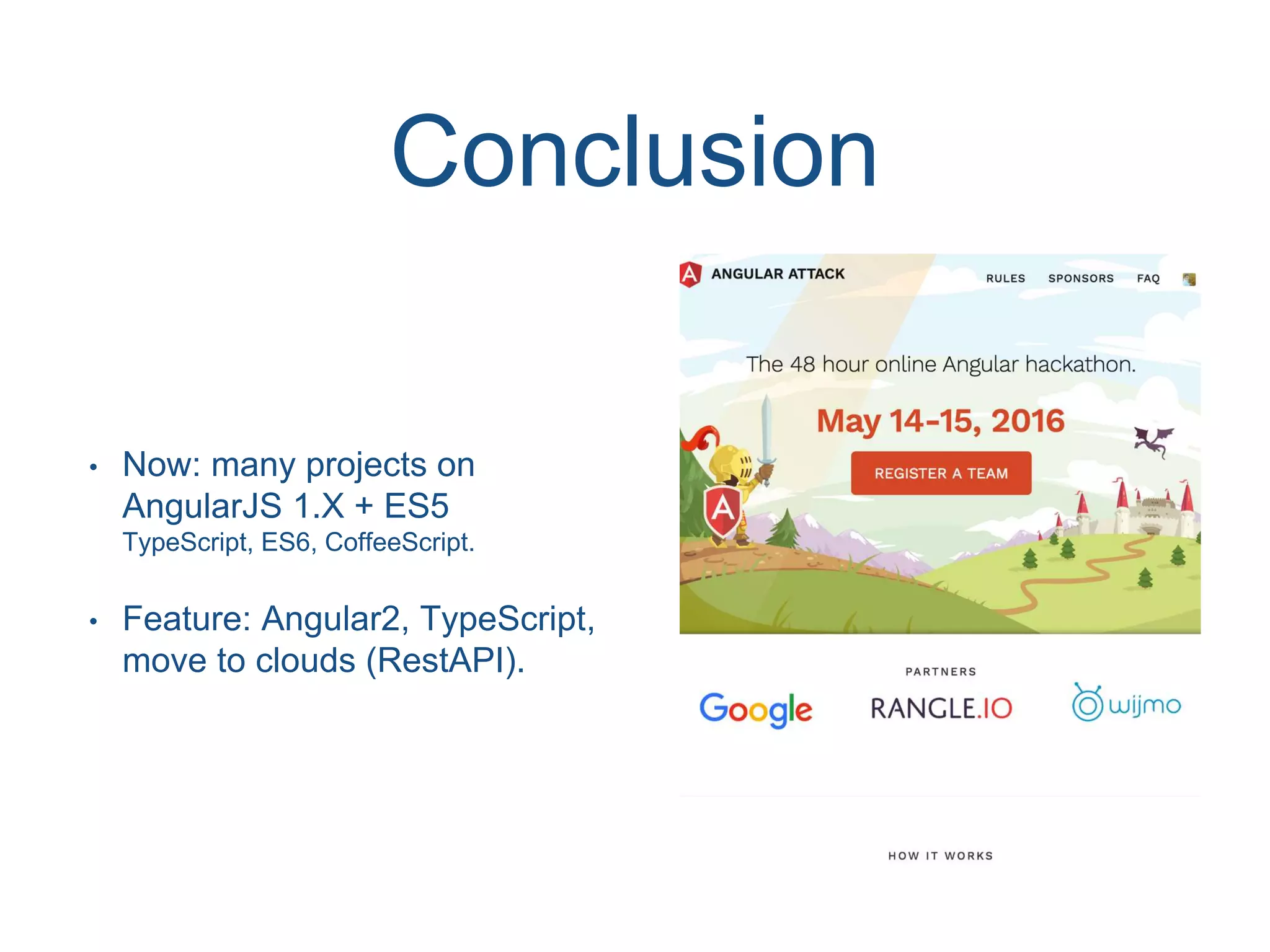 Conclusion

• Now: many projects on AngularJS 1.X + ES5
TypeScript, ES6, CoffeeScript.

• Feature: Angular2, TypeScript, move to clouds (RestAPI).

A ANGULAR ATTACK RULES SPONSORS FAQ

The 48 hour online Angular hackathon.

May 14-15, 2016

REGISTER A TEAM

A

PARTNERS

Google RANGLE.IO wijmo

HOW IT WORKS